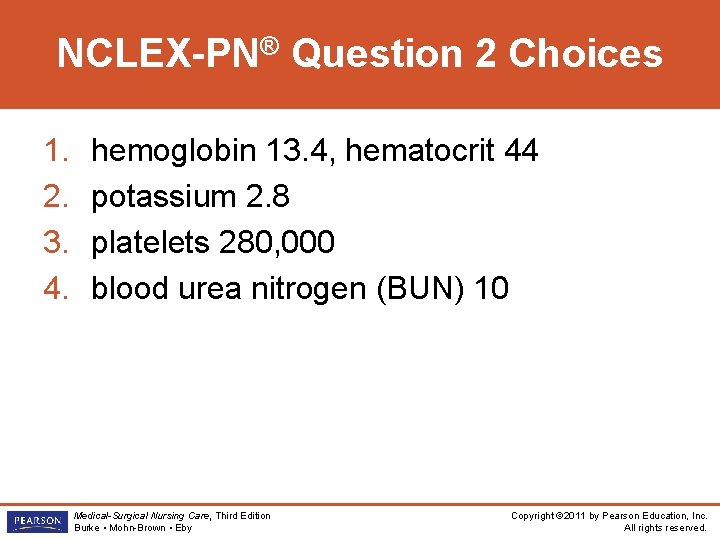 NCLEX-PN® Question 2 Choices

1. hemoglobin 13.4, hematocrit 44
2. potassium 2.8
3. platelets 280,000
4. blood urea nitrogen (BUN) 10

PEARSON

Medical-Surgical Nursing Care, Third Edition
Burke • Mohn-Brown • Eby

Copyright ©2011 by Pearson Education, Inc.
All rights reserved.